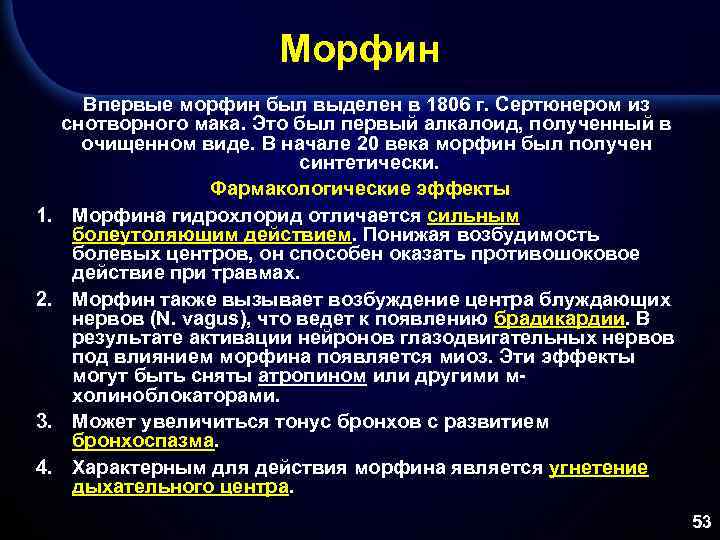 Морфин

Впервые морфин был выделен в 1806 г. Сертюнером из снотворного мака. Это был первый алкалоид, полученный в очищенном виде. В начале 20 века морфин был получен синтетически.

Фармакологические эффекты

1. Морфина гидрохлорид отличается сильным болеутоляющим действием. Понижая возбудимость болевых центров, он способен оказать противошоковое действие при травмах.

2. Морфин также вызывает возбуждение центра блуждающих нервов (N. vagus), что ведет к появлению брадикардии. В результате активации нейронов глазодвигательных нервов под влиянием морфина появляется миоз. Эти эффекты могут быть сняты атропином или другими м-холиноблокаторами.

3. Может увеличиться тонус бронхов с развитием бронхоспазма.

4. Характерным для действия морфина является угнетение дыхательного центра.

53